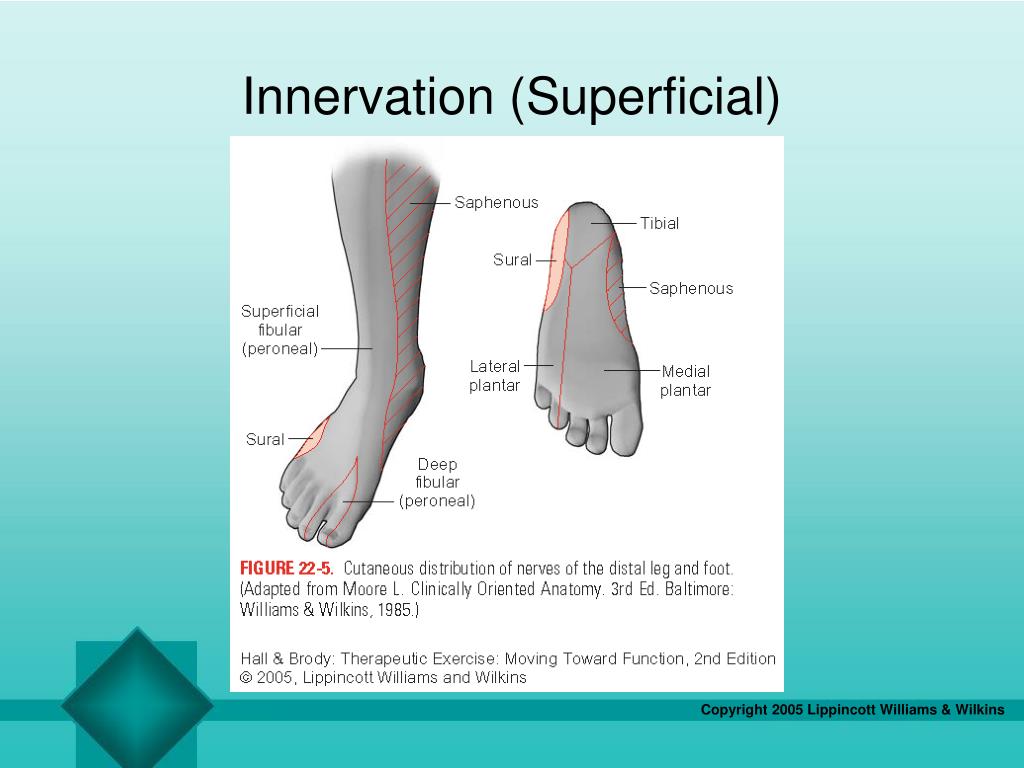 Innervation (Superficial)

Saphenous

Superficial fibular (peroneal)

Sural

Deep fibular (peroneal)

Tibial

Sural

Saphenous

Lateral plantar

Medial plantar

FIGURE 22-5. Cutaneous distribution of nerves of the distal leg and foot. (Adapted from Moore L. Clinically Oriented Anatomy. 3rd Ed. Baltimore: Williams & Wilkins, 1985.)

Hall & Brody: Therapeutic Exercise: Moving Toward Function, 2nd Edition
© 2005, Lippincott Williams and Wilkins

Copyright 2005 Lippincott Williams & Wilkins